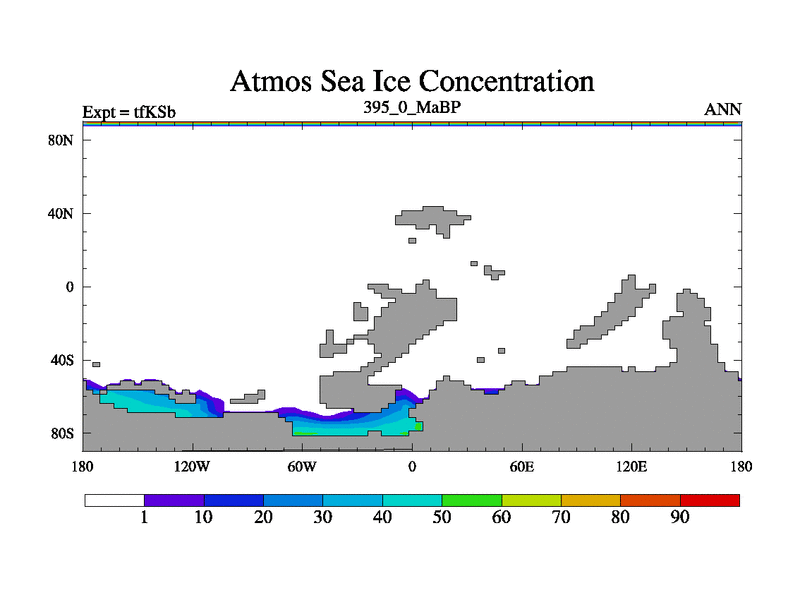 Atmos Sea Ice Concentration

Expt = tfKSb

395_0_MaBP

ANN

80N

40N

0

40S

80S

180

120W

60W

0

60E

120E

180

1

10

20

30

40

50

60

70

80

90